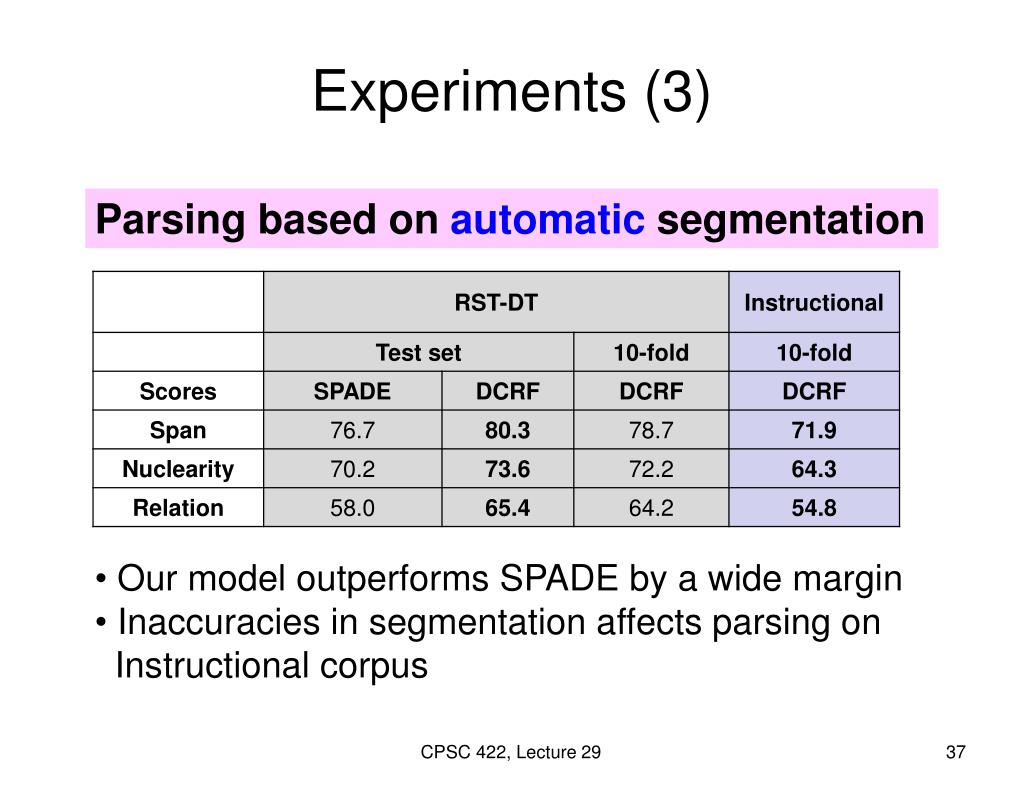 Experiments (3)

Parsing based on automatic segmentation

| | RST-DT | | | Instructional |
|---|---|---|---|---|
| | Test set | | 10-fold | 10-fold |
| Scores | SPADE | DCRF | DCRF | DCRF |
| Span | 76.7 | 80.3 | 78.7 | 71.9 |
| Nuclearity | 70.2 | 73.6 | 72.2 | 64.3 |
| Relation | 58.0 | 65.4 | 64.2 | 54.8 |

• Our model outperforms SPADE by a wide margin
• Inaccuracies in segmentation affects parsing on Instructional corpus

CPSC 422, Lecture 29

37